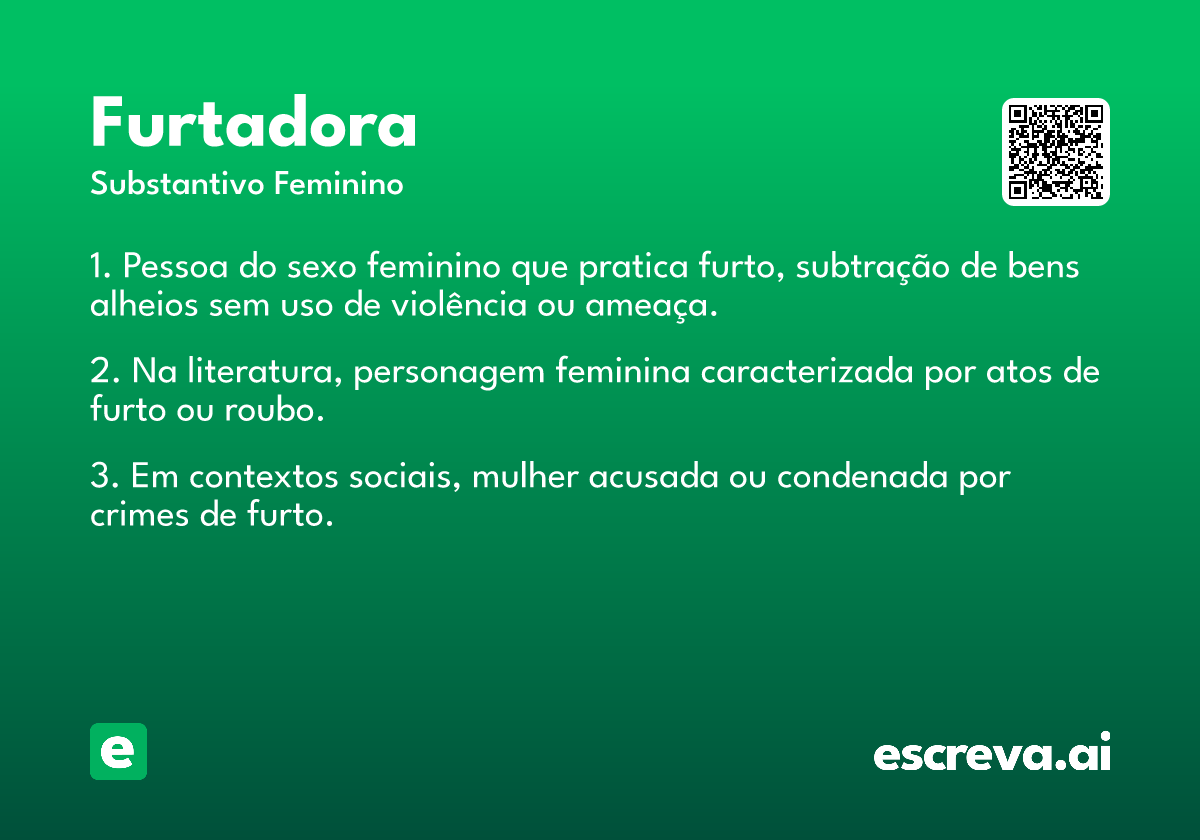 Furtadora
Substantivo Feminino

1. Pessoa do sexo feminino que pratica furto, subtração de bens alheios sem uso de violência ou ameaça.

2. Na literatura, personagem feminina caracterizada por atos de furto ou roubo.

3. Em contextos sociais, mulher acusada ou condenada por crimes de furto.

e

escreva.ai